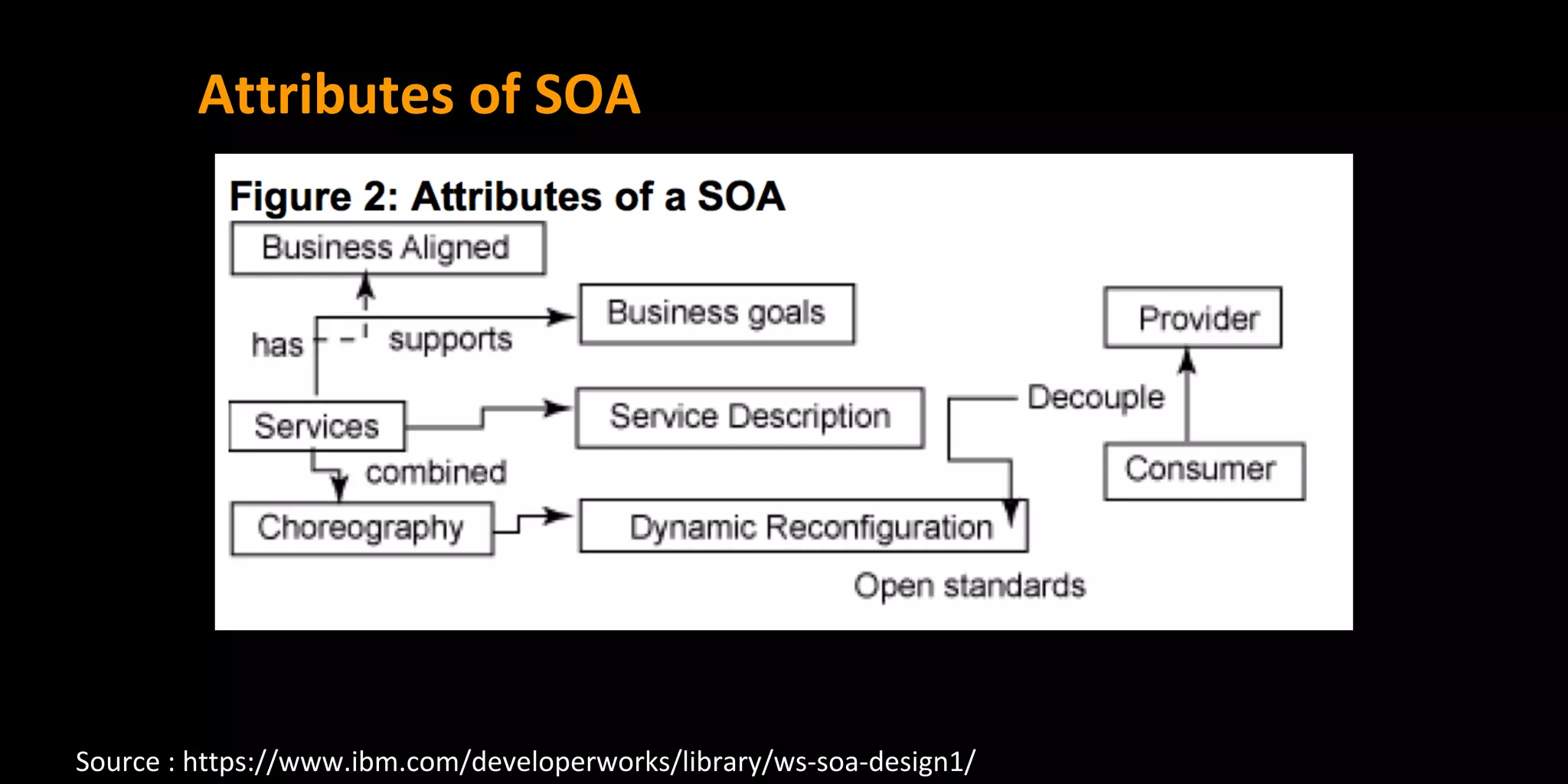 Attributes of SOA

Figure 2: Attributes of a SOA

Business Aligned

has

supports

Business goals

Provider

Services

Service Description

Decouple

combined

Consumer

Choreography

Dynamic Reconfiguration

Open standards

Source : https://www.ibm.com/developerworks/library/ws-soa-design1/